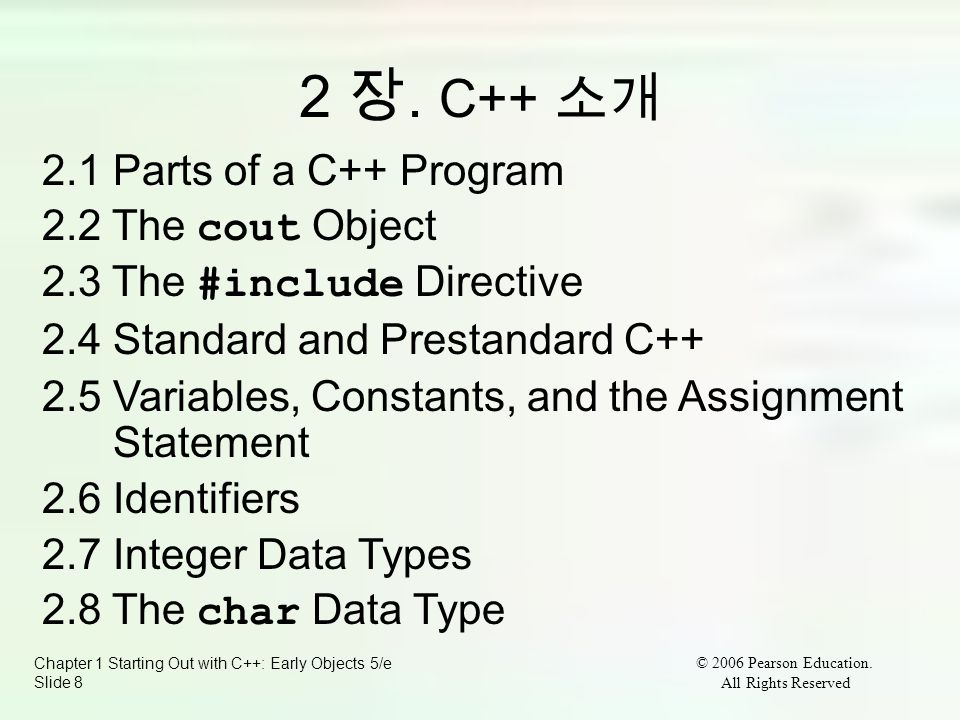 2 장. C++ 소개

2.1 Parts of a C++ Program

2.2 The cout Object

2.3 The #include Directive

2.4 Standard and Prestandard C++

2.5 Variables, Constants, and the Assignment Statement

2.6 Identifiers

2.7 Integer Data Types

2.8 The char Data Type

Chapter 1 Starting Out with C++: Early Objects 5/e
Slide 8

© 2006 Pearson Education.
All Rights Reserved